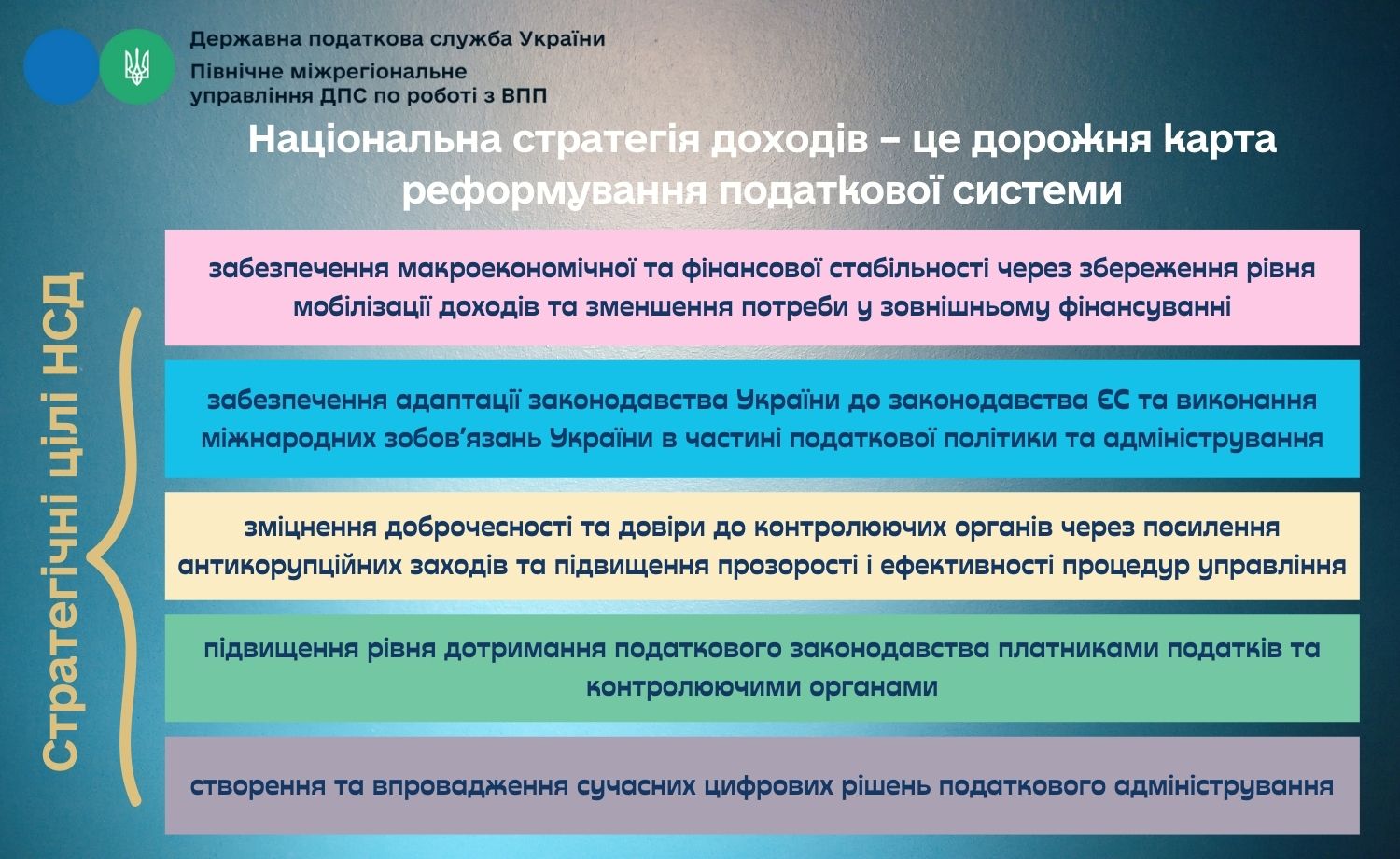 Державна податкова служба України
Північне міжрегіональне управління ДПС по роботі з ВПП

Національна стратегія доходів – це дорожня карта реформування податкової системи

Стратегічні цілі НСД

забезпечення макроекономічної та фінансової стабільності через збереження рівня мобілізації доходів та зменшення потреби у зовнішньому фінансуванні

забезпечення адаптації законодавства України до законодавства ЄС та виконання міжнародних зобов'язань України в частині податкової політики та адміністрування

зміцнення доброчесності та довіри до контролюючих органів через посилення антикорупційних заходів та підвищення прозорості і ефективності процедур управління

підвищення рівня дотримання податкового законодавства платниками податків та контролюючими органами

створення та впровадження сучасних цифрових рішень податкового адміністрування